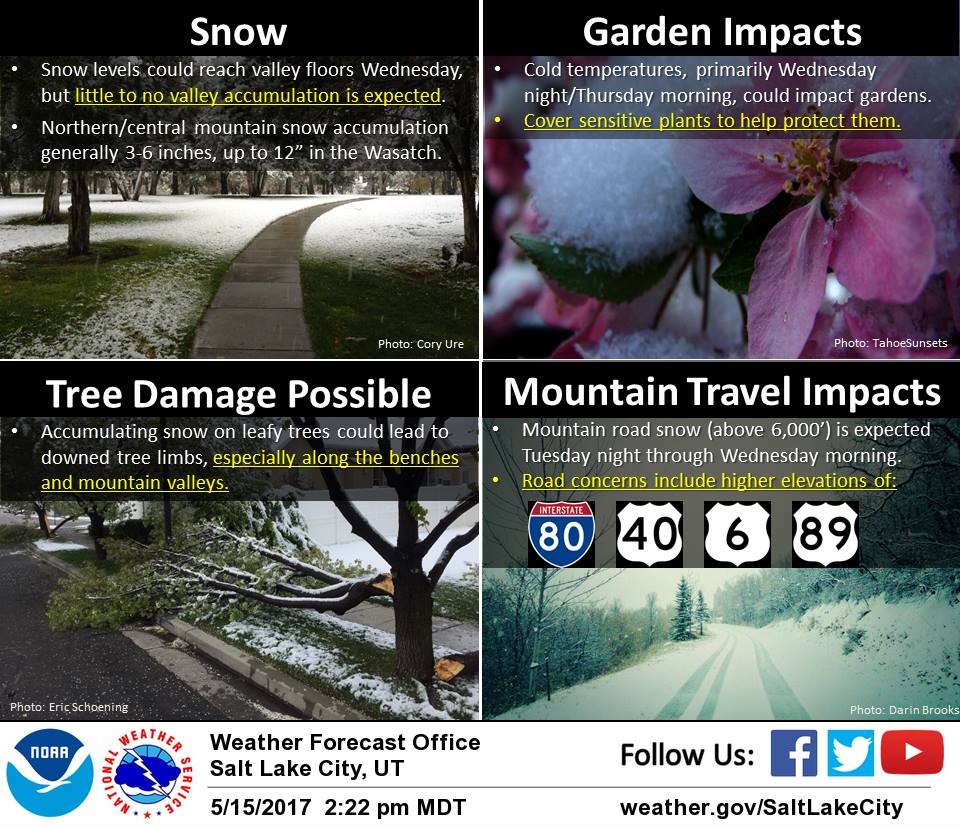 Snow

• Snow levels could reach valley floors Wednesday, but little to no valley accumulation is expected.
• Northern/central mountain snow accumulation generally 3-6 inches, up to 12" in the Wasatch.

Photo: Cory Ure

Garden Impacts

• Cold temperatures, primarily Wednesday night/Thursday morning, could impact gardens.
• Cover sensitive plants to help protect them.

Photo: TahoeSunsets

Tree Damage Possible

• Accumulating snow on leafy trees could lead to downed tree limbs, especially along the benches and mountain valleys.

Photo: Eric Schoening

Mountain Travel Impacts

• Mountain road snow (above 6,000') is expected Tuesday night through Wednesday morning.
• Road concerns include higher elevations of:

INTERSTATE 80 40 6 89

Photo: Darin Brooks

NOAA NATIONAL WEATHER SERVICE

Weather Forecast Office
Salt Lake City, UT
5/15/2017 2:22 pm MDT

Follow Us:

weather.gov/SaltLakeCity